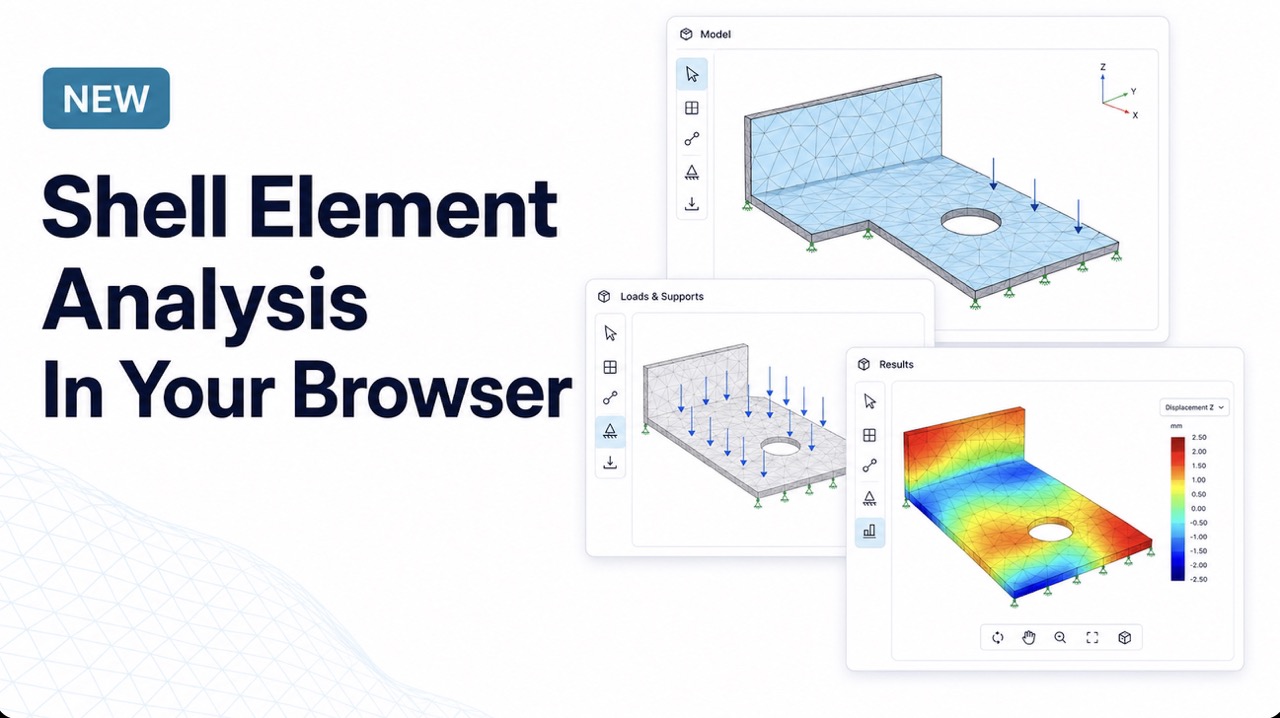 NEW

Shell Element Analysis In Your Browser

Model

Z
Y
X

Loads & Supports

Results

Displacement Z

mm
2.50
2.00
1.50
1.00
0.50
0.00
-0.50
-1.00
-1.50
-2.00
-2.50